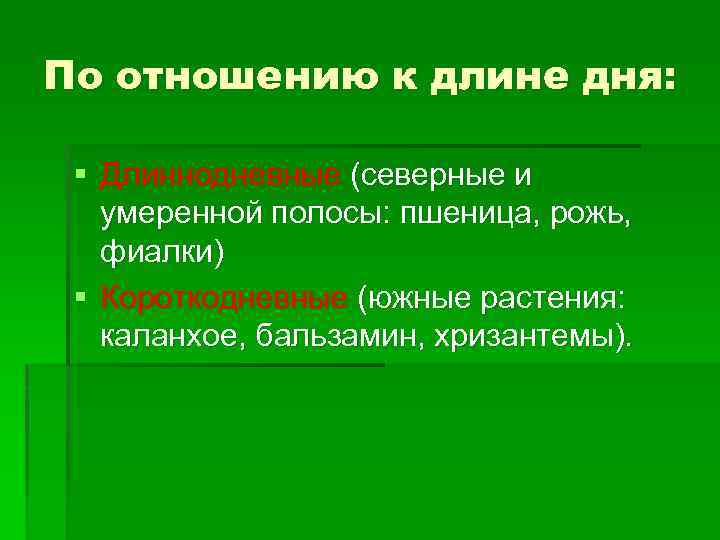 По отношению к длине дня:

▪ Длиннодневные (северные и умеренной полосы: пшеница, рожь, фиалки)

▪ Короткодневные (южные растения: каланхое, бальзамин, хризантемы).